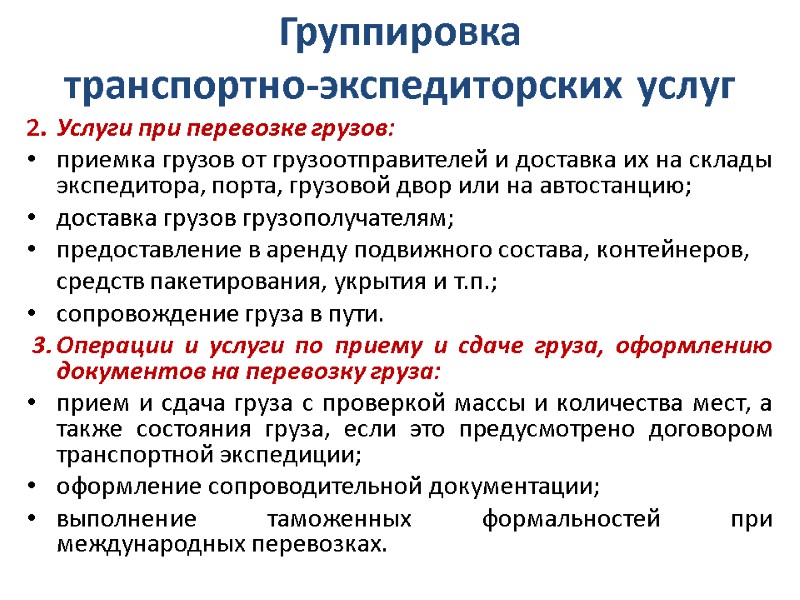 Группировка транспортно-экспедиторских услуг

2. Услуги при перевозке грузов:

• приемка грузов от грузоотправителей и доставка их на склады экспедитора, порта, грузовой двор или на автостанцию;

• доставка грузов грузополучателям;

• предоставление в аренду подвижного состава, контейнеров, средств пакетирования, укрытия и т.п.;

• сопровождение груза в пути.

3. Операции и услуги по приему и сдаче груза, оформлению документов на перевозку груза:

• прием и сдача груза с проверкой массы и количества мест, а также состояния груза, если это предусмотрено договором транспортной экспедиции;

• оформление сопроводительной документации;

• выполнение таможенных формальностей при международных перевозках.